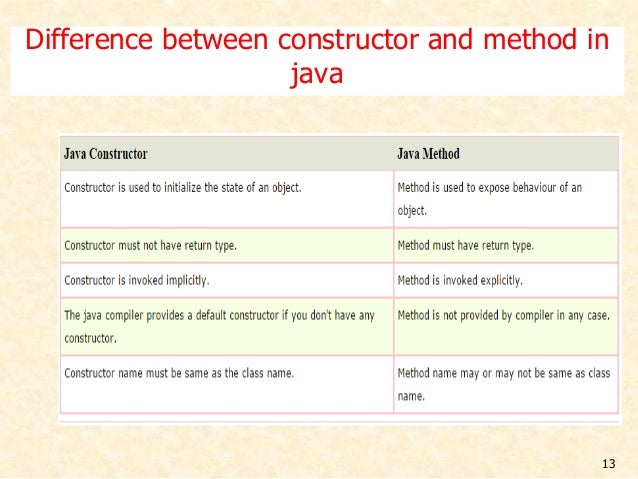 Difference between constructor and method in java

| Java Constructor | Java Method |
|---|---|
| Constructor is used to initialize the state of an object. | Method is used to expose behaviour of an object. |
| Constructor must not have return type. | Method must have return type. |
| Constructor is invoked implicitly. | Method is invoked explicitly. |
| The java compiler provides a default constructor if you don't have any constructor. | Method is not provided by compiler in any case. |
| Constructor name must be same as the class name. | Method name may or may not be same as class name. |

13